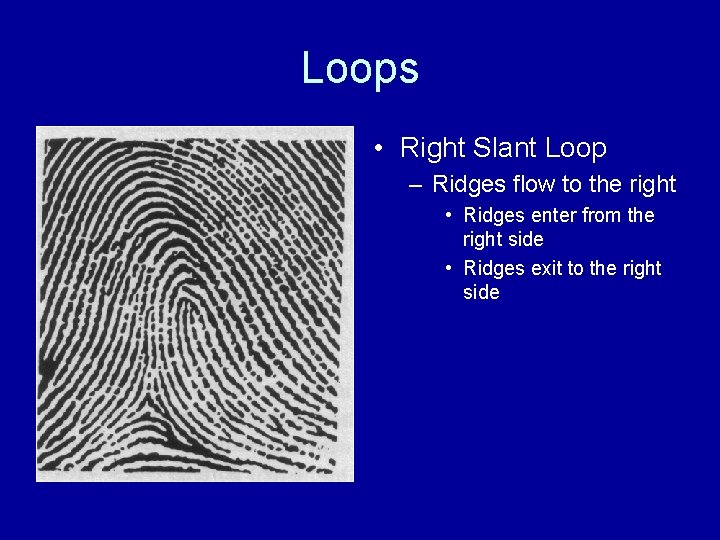 Loops

• Right Slant Loop
– Ridges flow to the right
• Ridges enter from the right side
• Ridges exit to the right side